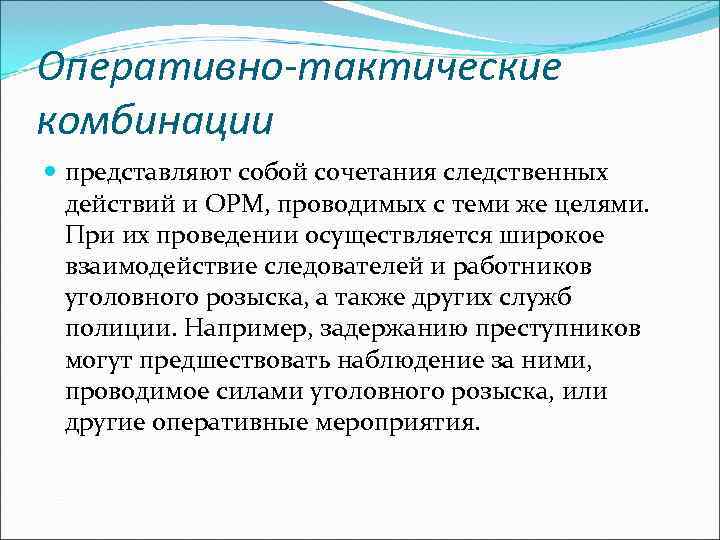 Оперативно-тактические комбинации

представляют собой сочетания следственных действий и ОРМ, проводимых с теми же целями. При их проведении осуществляется широкое взаимодействие следователей и работников уголовного розыска, а также других служб полиции. Например, задержанию преступников могут предшествовать наблюдение за ними, проводимое силами уголовного розыска, или другие оперативные мероприятия.